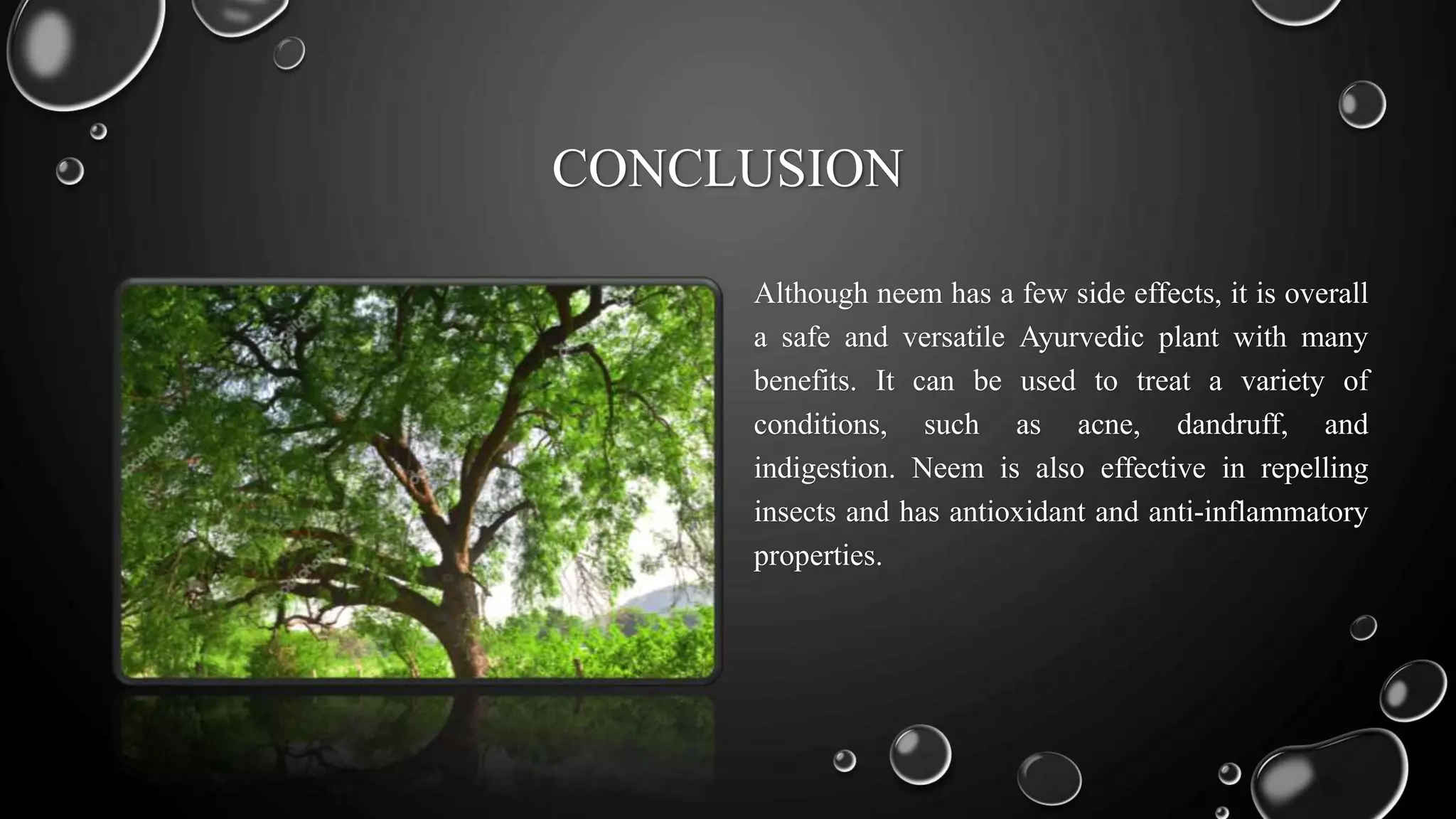 CONCLUSION

Although neem has a few side effects, it is overall a safe and versatile Ayurvedic plant with many benefits. It can be used to treat a variety of conditions, such as acne, dandruff, and indigestion. Neem is also effective in repelling insects and has antioxidant and anti-inflammatory properties.